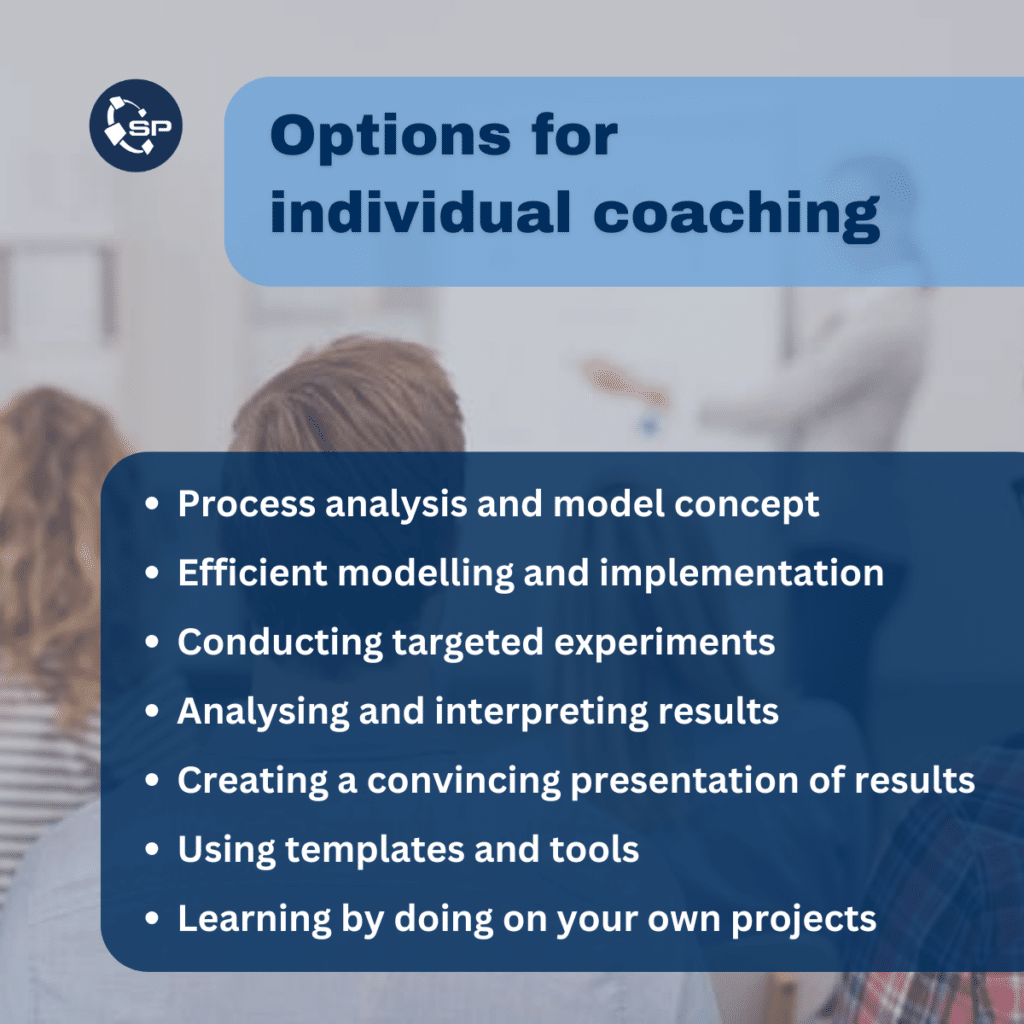 SP

Options for individual coaching

- Process analysis and model concept
- Efficient modelling and implementation
- Conducting targeted experiments
- Analysing and interpreting results
- Creating a convincing presentation of results
- Using templates and tools
- Learning by doing on your own projects